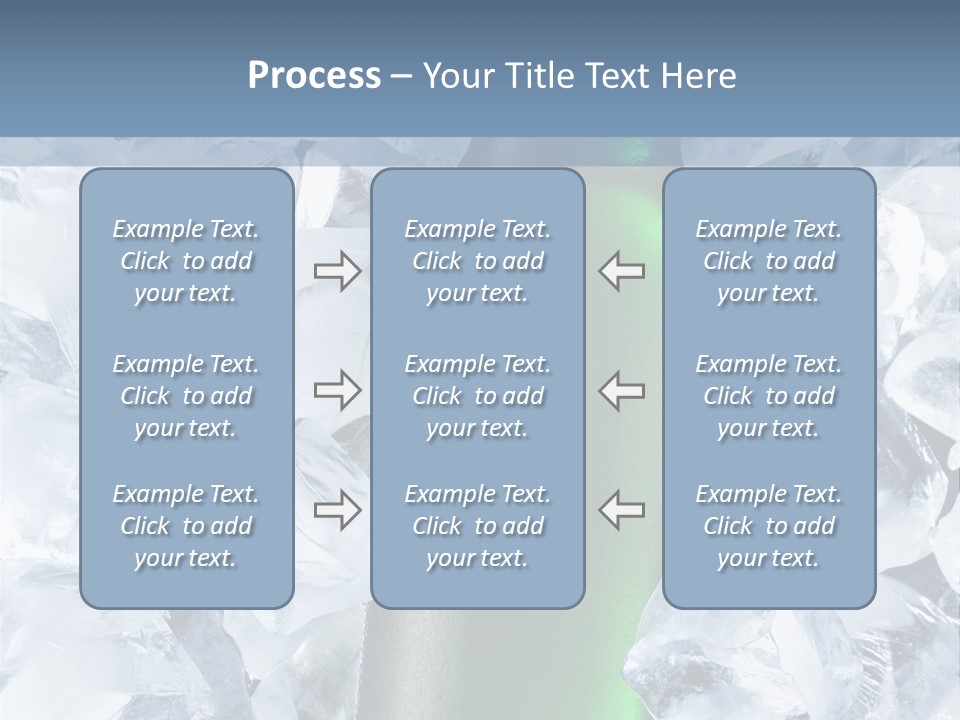 Process – Your Title Text Here

Example Text. Click to add your text.

Example Text. Click to add your text.

Example Text. Click to add your text.

Example Text. Click to add your text.

Example Text. Click to add your text.

Example Text. Click to add your text.

Example Text. Click to add your text.

Example Text. Click to add your text.

Example Text. Click to add your text.